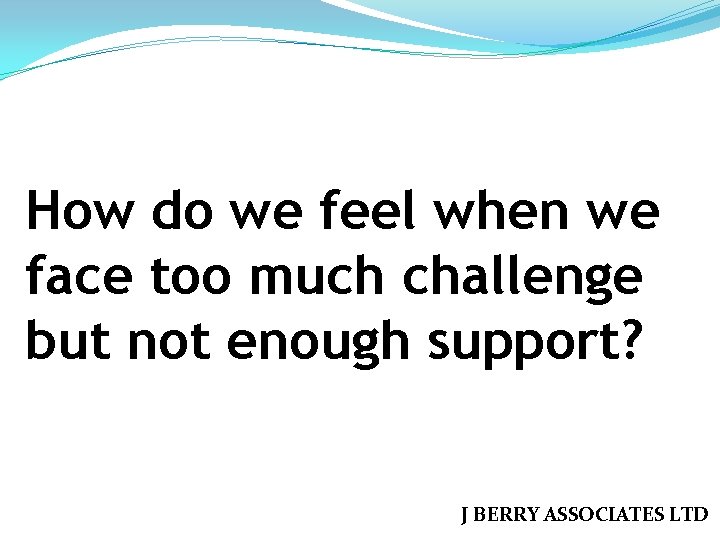 How do we feel when we face too much challenge but not enough support?

J BERRY ASSOCIATES LTD